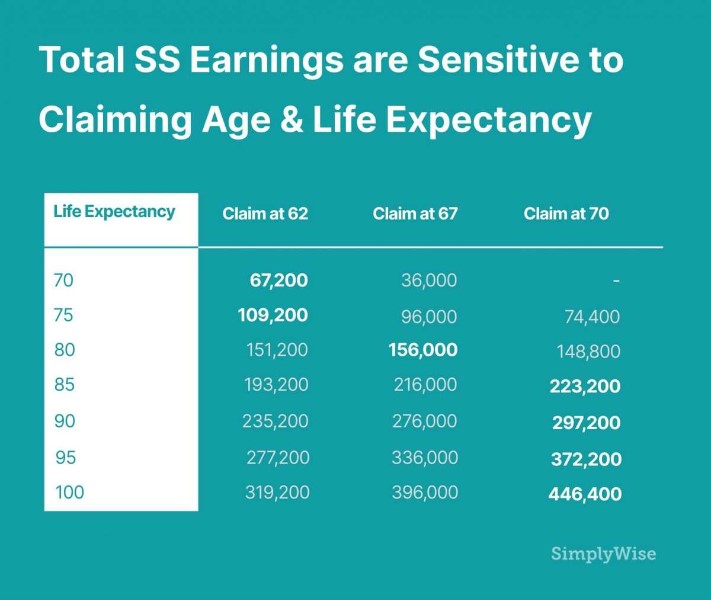 Total SS Earnings are Sensitive to Claiming Age & Life Expectancy

| Life Expectancy | Claim at 62 | Claim at 67 | Claim at 70 |
|---|---|---|---|
| 70 | 67,200 | 36,000 | - |
| 75 | 109,200 | 96,000 | 74,400 |
| 80 | 151,200 | 156,000 | 148,800 |
| 85 | 193,200 | 216,000 | 223,200 |
| 90 | 235,200 | 276,000 | 297,200 |
| 95 | 277,200 | 336,000 | 372,200 |
| 100 | 319,200 | 396,000 | 446,400 |

SimplyWise